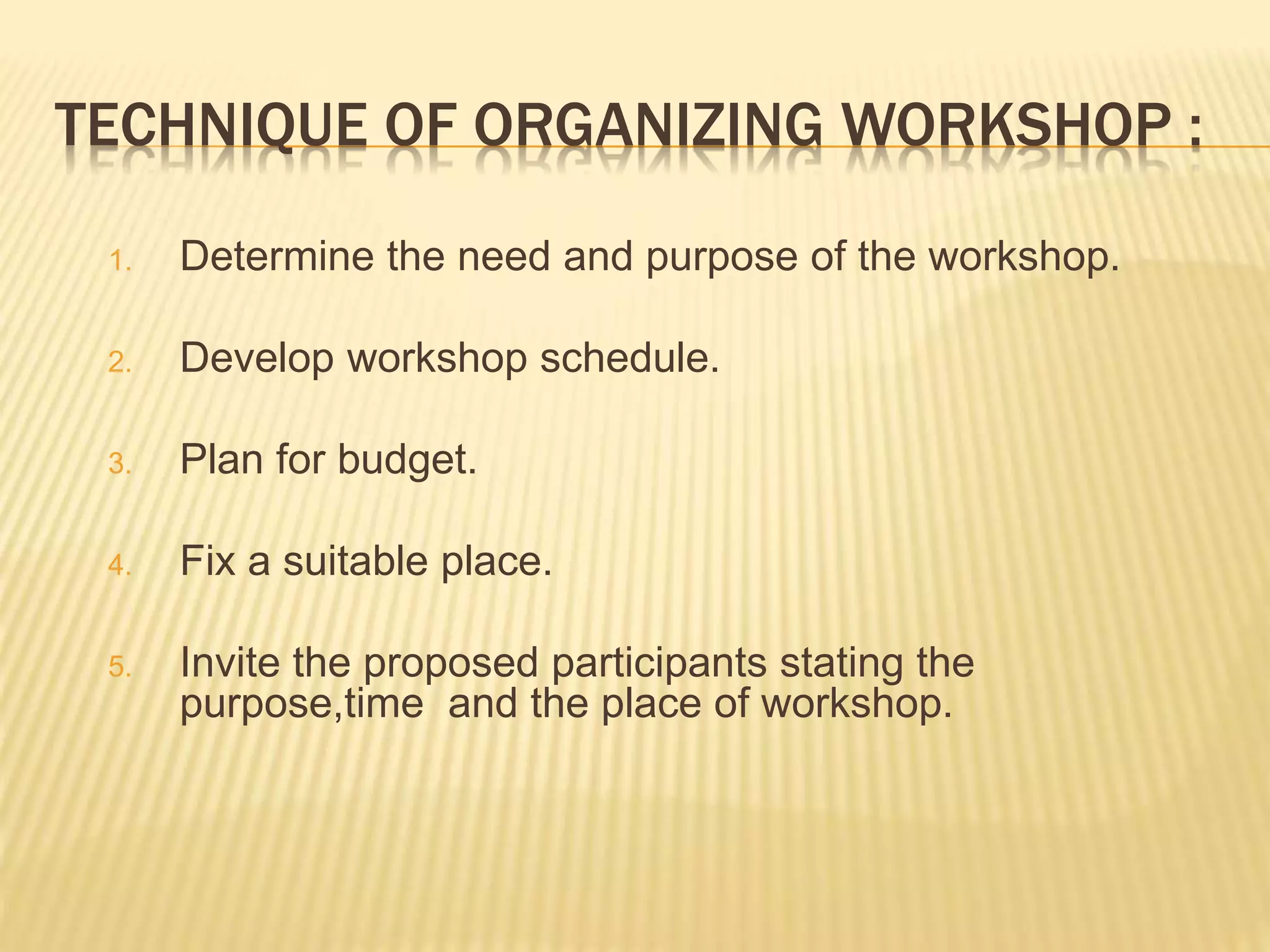 TECHNIQUE OF ORGANIZING WORKSHOP :

1. Determine the need and purpose of the workshop.

2. Develop workshop schedule.

3. Plan for budget.

4. Fix a suitable place.

5. Invite the proposed participants stating the purpose,time and the place of workshop.